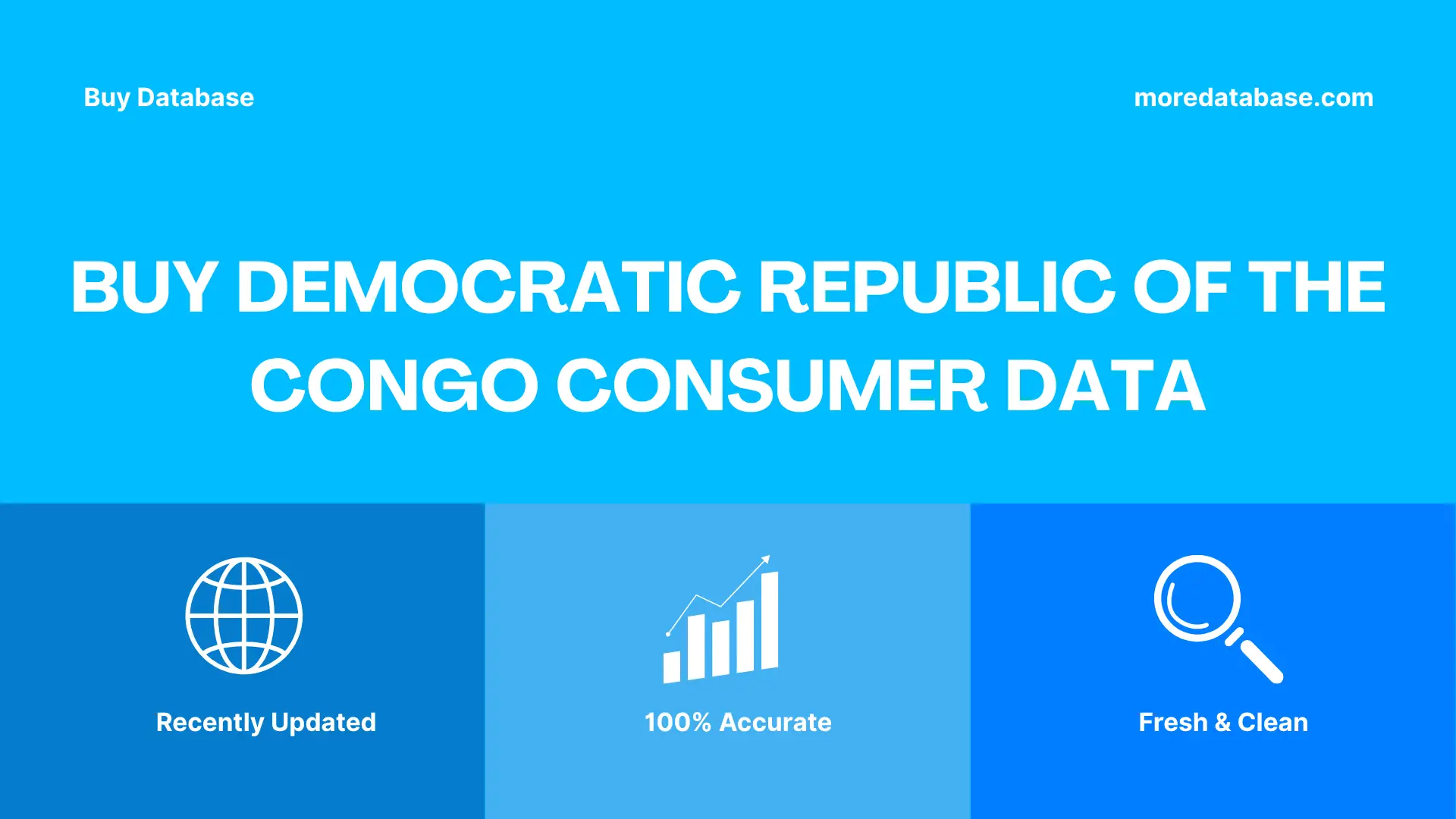 Buy Database

moredatabase.com

BUY DEMOCRATIC REPUBLIC OF THE CONGO CONSUMER DATA

Recently Updated

100% Accurate

Fresh & Clean